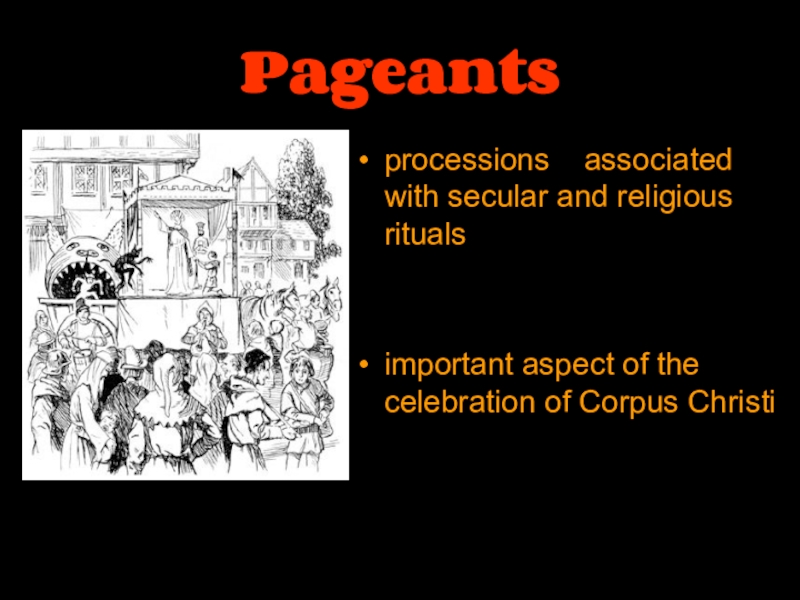 Pageants

• processions associated with secular and religious rituals

• important aspect of the celebration of Corpus Christi